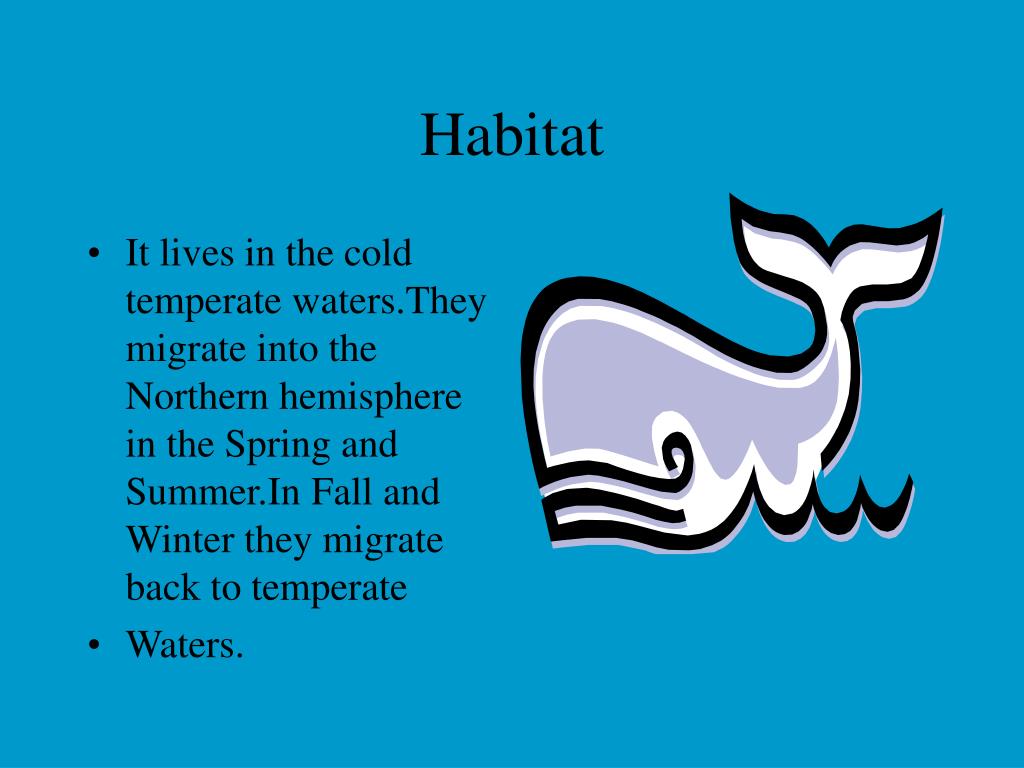 Habitat

• It lives in the cold temperate waters.They migrate into the Northern hemisphere in the Spring and Summer.In Fall and Winter they migrate back to temperate
• Waters.